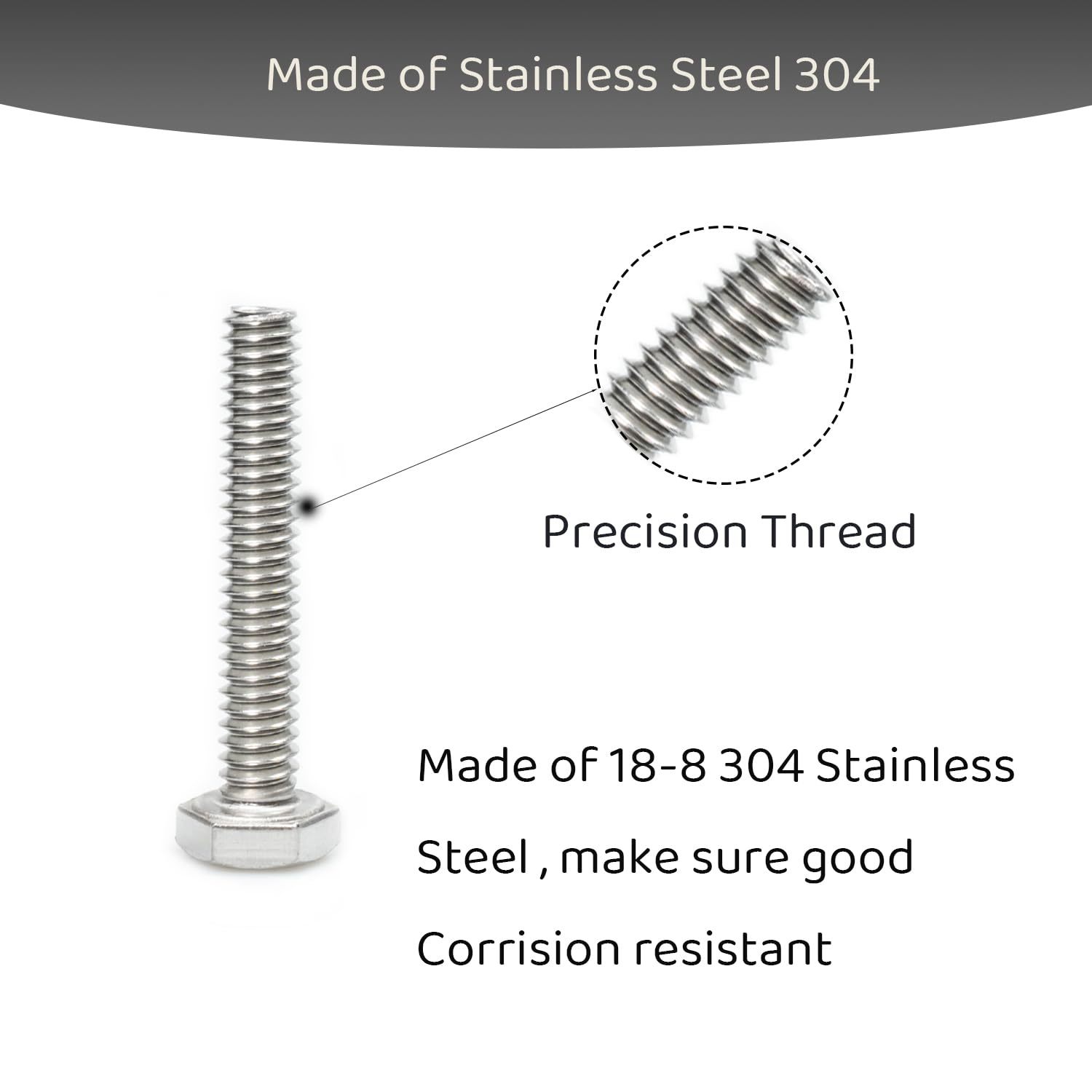 Made of Stainless Steel 304

Precision Thread

Made of 18-8 304 Stainless Steel , make sure good Corrision resistant